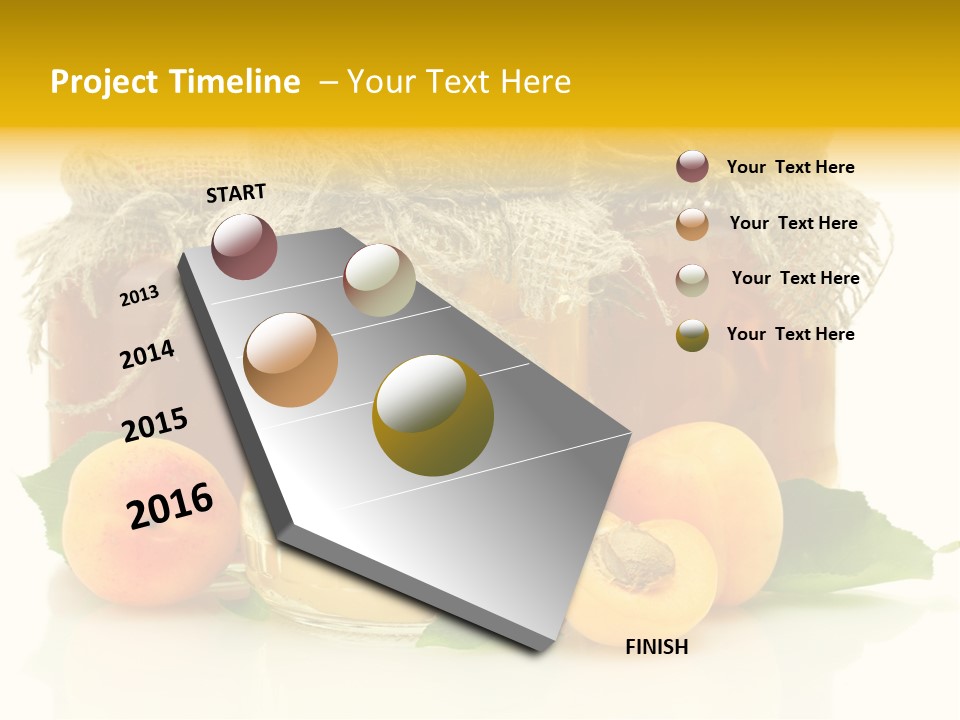 Project Timeline – Your Text Here

START

2013

2014

2015

2016

FINISH

Your Text Here

Your Text Here

Your Text Here

Your Text Here